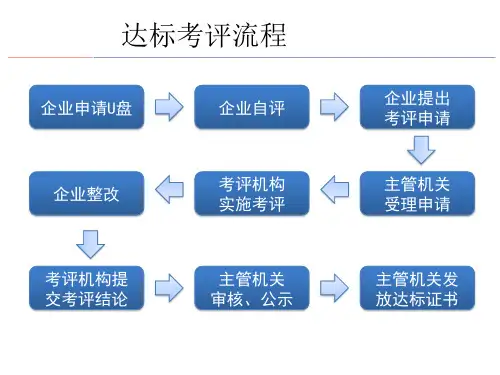 达标考评流程

企业申请U盘

企业自评

企业提出考评申请

主管机关受理申请

考评机构实施考评

企业整改

考评机构提交考评结论

主管机关审核、公示

主管机关发放达标证书